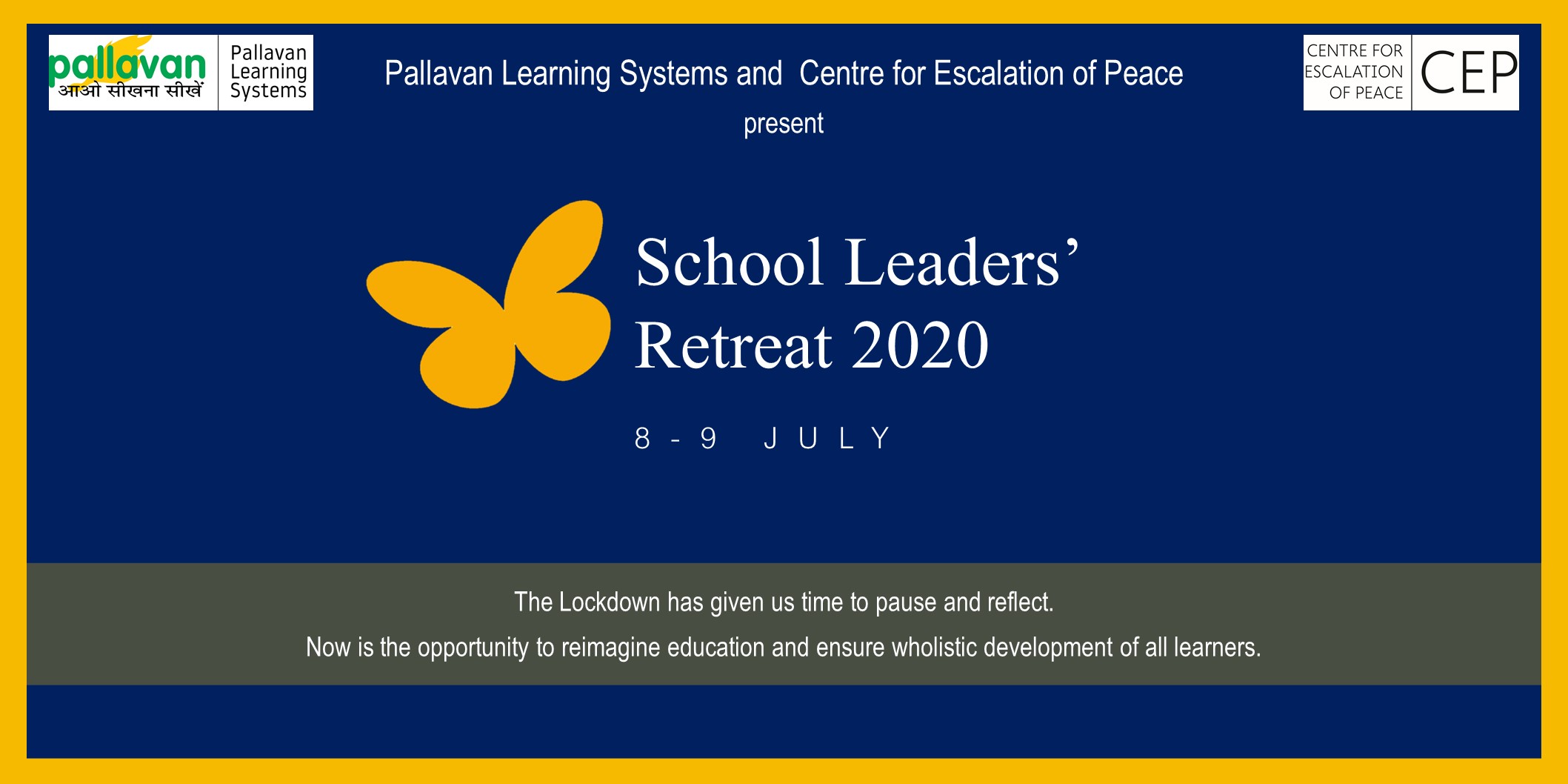 pallavan
आओ सीखना सीखें
Pallavan Learning Systems

Pallavan Learning Systems and Centre for Escalation of Peace present

CENTRE FOR ESCALATION OF PEACE
CEP

School Leaders' Retreat 2020

8 - 9 JULY

The Lockdown has given us time to pause and reflect.

Now is the opportunity to reimagine education and ensure wholistic development of all learners.